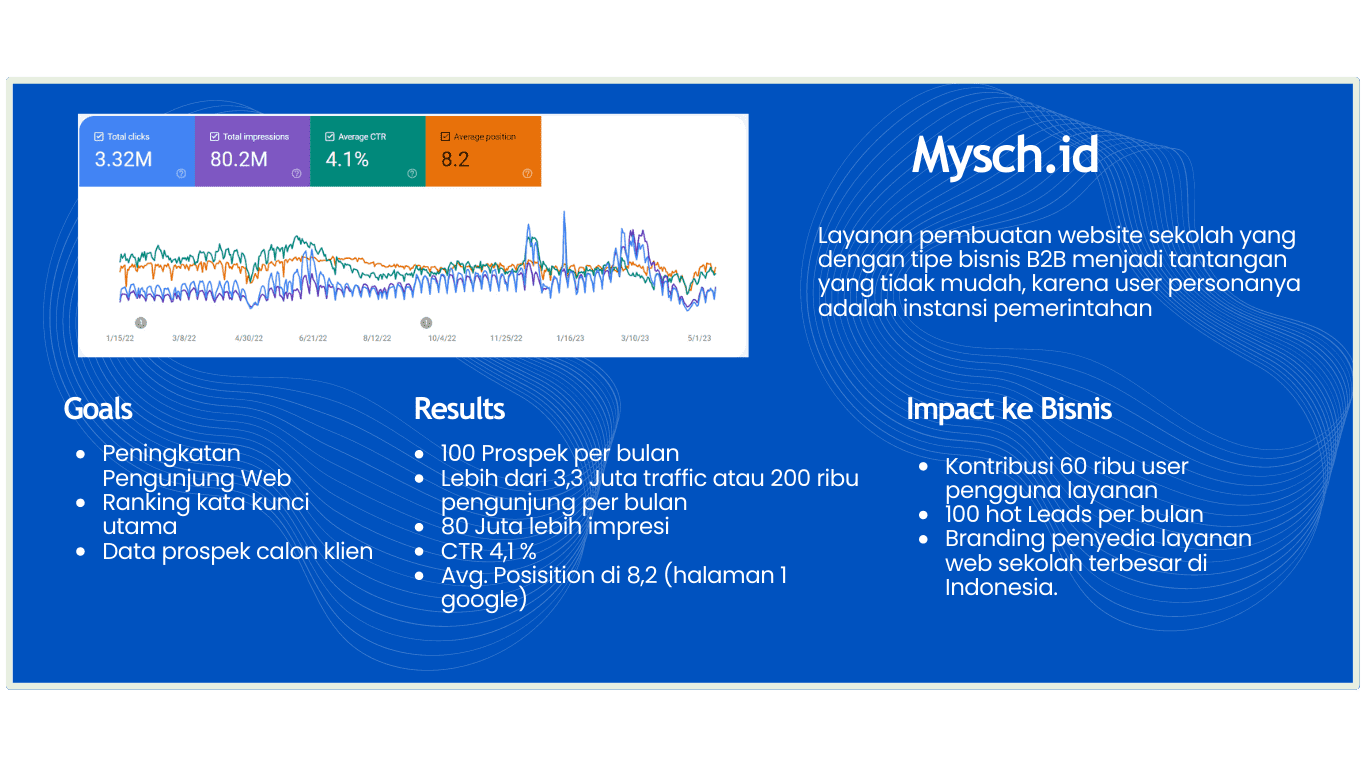 Total clicks
3.32M

Total impressions
80.2M

Average CTR
4.1%

Average position
8.2

1/15/22 3/8/22 4/30/22 6/21/22 8/12/22 10/4/22 11/25/22 1/16/23 3/10/23 5/1/23

Mysch.id

Layanan pembuatan website sekolah yang dengan tipe bisnis B2B menjadi tantangan yang tidak mudah, karena user personanya adalah instansi pemerintahan

Goals
- Peningkatan Pengunjung Web
- Ranking kata kunci utama
- Data prospek calon klien

Results
- 100 Prospek per bulan
- Lebih dari 3,3 Juta traffic atau 200 ribu pengunjung per bulan
- 80 Juta lebih impresi
- CTR 4,1 %
- Avg. Posisition di 8,2 (halaman 1 google)

Impact ke Bisnis
- Kontribusi 60 ribu user pengguna layanan
- 100 hot Leads per bulan
- Branding penyedia layanan web sekolah terbesar di Indonesia.